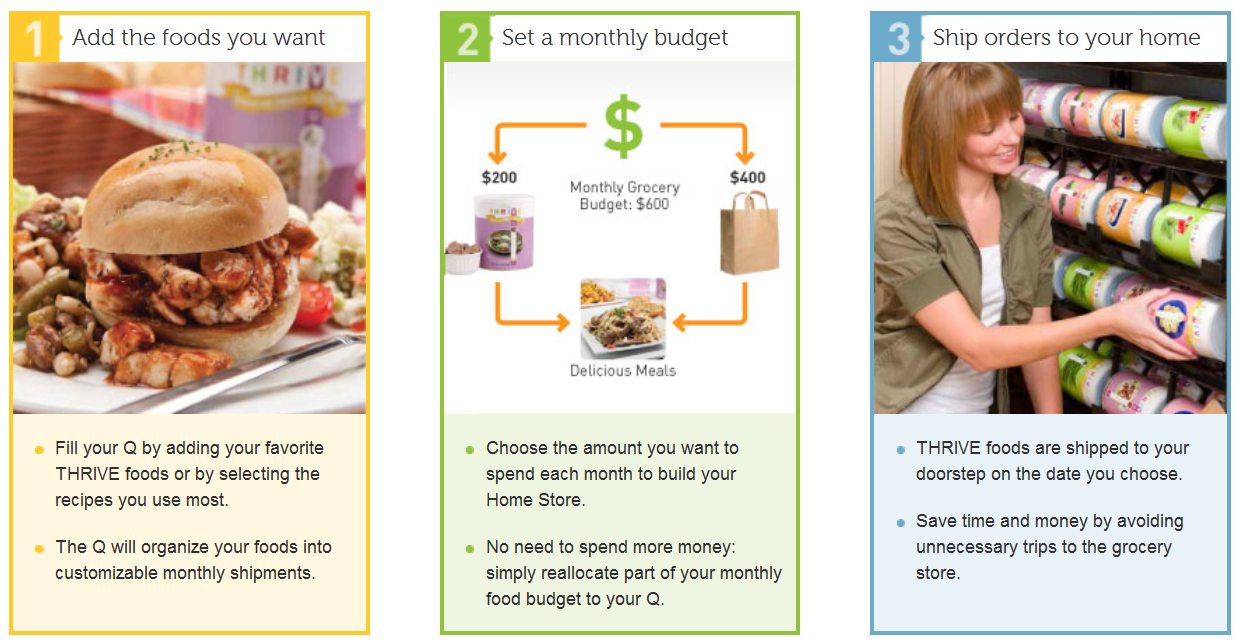 1 Add the foods you want

THRIVE

- Fill your Q by adding your favorite THRIVE foods or by selecting the recipes you use most.
- The Q will organize your foods into customizable monthly shipments.

2 Set a monthly budget

$

$200

Monthly Grocery Budget: $600

$400

THRIVE

Delicious Meals

- Choose the amount you want to spend each month to build your Home Store.
- No need to spend more money: simply reallocate part of your monthly food budget to your Q.

3 Ship orders to your home

- THRIVE foods are shipped to your doorstep on the date you choose.
- Save time and money by avoiding unnecessary trips to the grocery store.